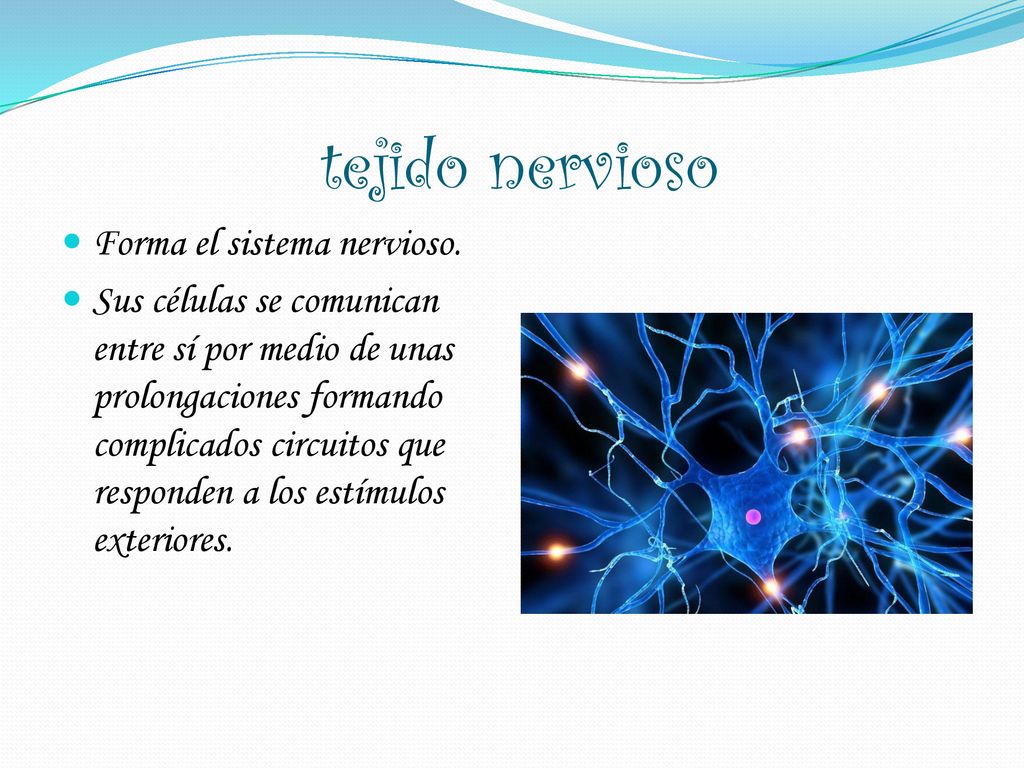 tejido nervioso

Forma el sistema nervioso.

Sus células se comunican entre sí por medio de unas prolongaciones formando complicados circuitos que responden a los estímulos exteriores.